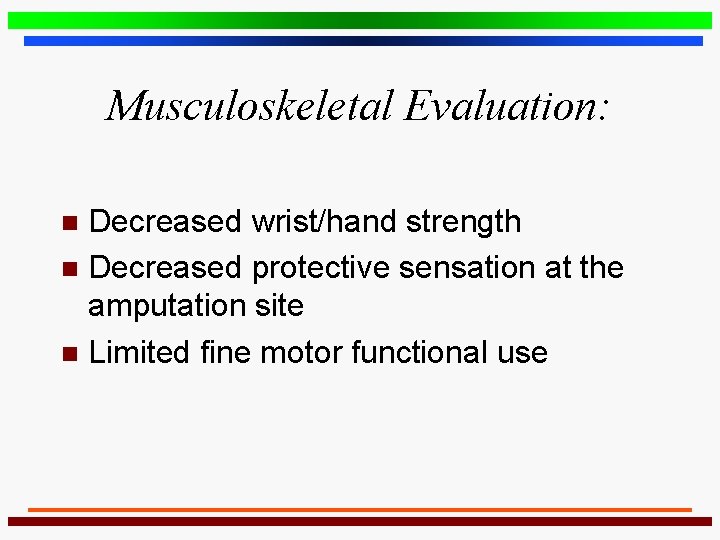 Musculoskeletal Evaluation:

- Decreased wrist/hand strength
- Decreased protective sensation at the amputation site
- Limited fine motor functional use